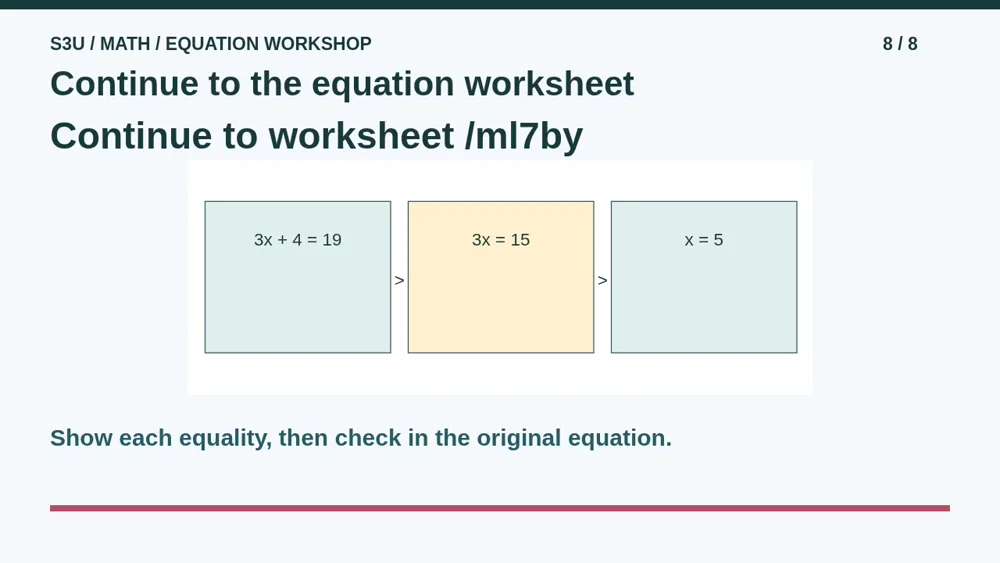 S3U / MATH / EQUATION WORKSHOP

8 / 8

Continue to the equation worksheet

Continue to worksheet /ml7by

$3x + 4 = 19$

>

$3x = 15$

>

$x = 5$

Show each equality, then check in the original equation.